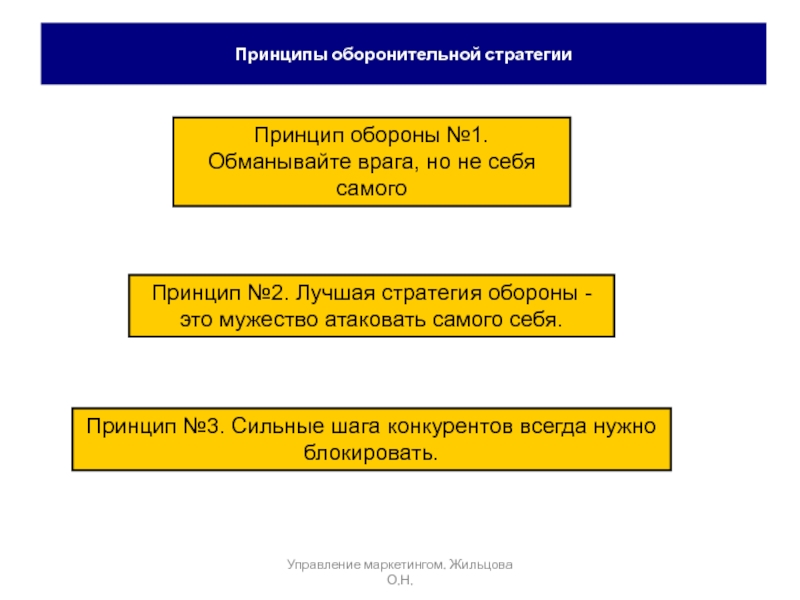 Принципы оборонительной стратегии

Принцип обороны №1. Обманывайте врага, но не себя самого

Принцип №2. Лучшая стратегия обороны - это мужество атаковать самого себя.

Принцип №3. Сильные шага конкурентов всегда нужно блокировать.

Управление маркетингом. Жильцова О.Н.